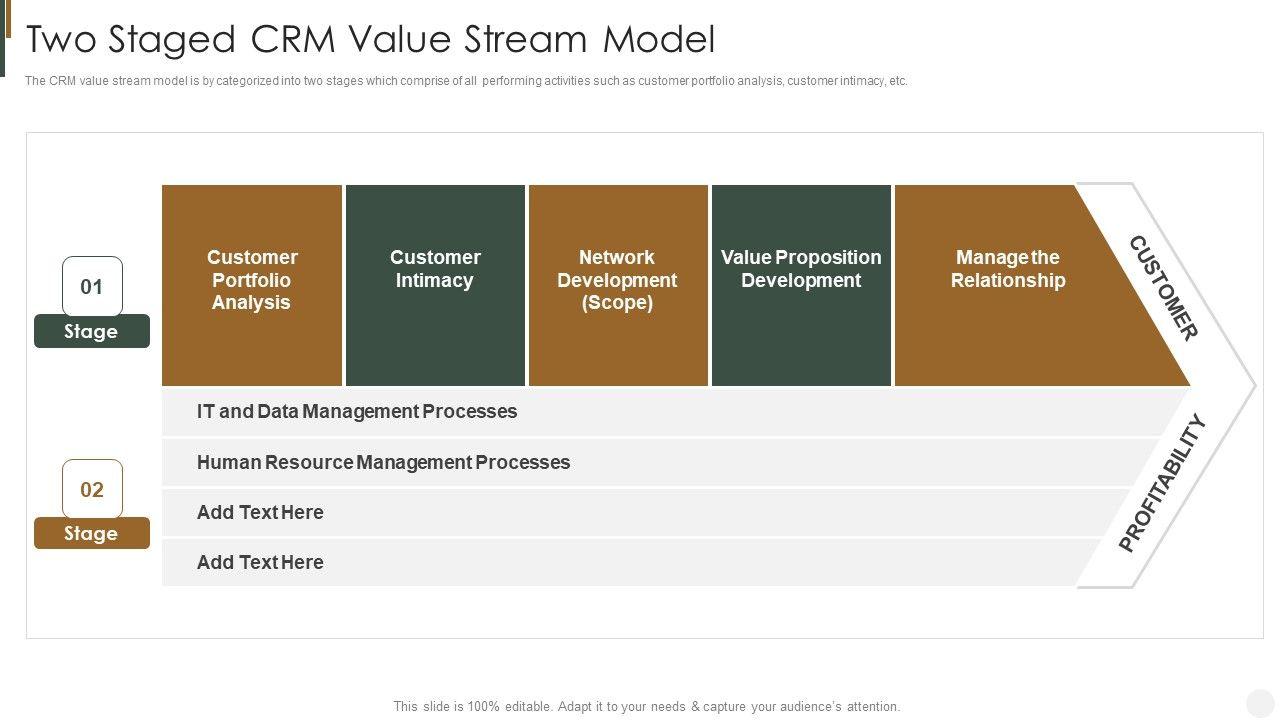 Two Staged CRM Value Stream Model

The CRM value stream model is by categorized into two stages which comprise of all performing activities such as customer portfolio analysis, customer intimacy, etc.

01
Stage

Customer Portfolio Analysis

Customer Intimacy

Network Development (Scope)

Value Proposition Development

Manage the Relationship

CUSTOMER

02
Stage

IT and Data Management Processes

Human Resource Management Processes

Add Text Here

Add Text Here

PROFITABILITY

This slide is 100% editable. Adapt it to your needs & capture your audience's attention.